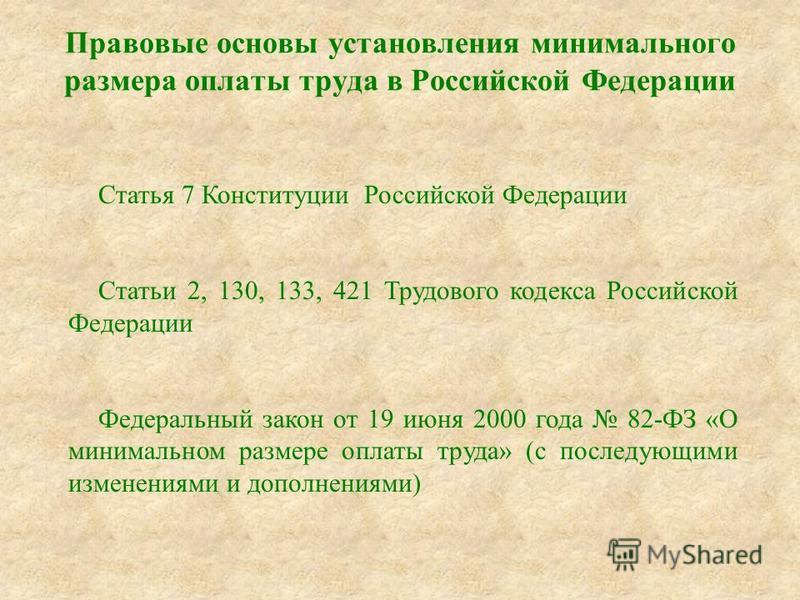 Правовые основы установления минимального размера оплаты труда в Российской Федерации

Статья 7 Конституции Российской Федерации

Статьи 2, 130, 133, 421 Трудового кодекса Российской Федерации

Федеральный закон от 19 июня 2000 года № 82-ФЗ «О минимальном размере оплаты труда» (с последующими изменениями и дополнениями)

MyShared